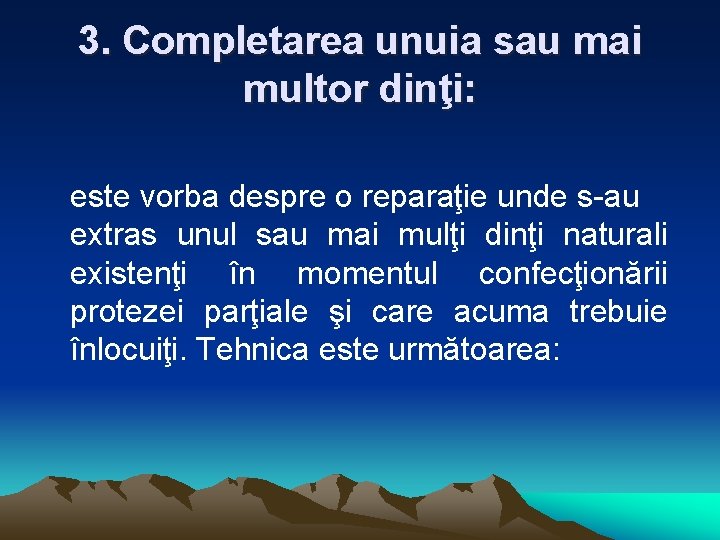 3. Completarea unuia sau mai multor dinţi:

este vorba despre o reparaţie unde s-au extras unul sau mai mulţi dinţi naturali existenţi în momentul confecţionării protezei parţiale şi care acuma trebuie înlocuiţi. Tehnica este următoarea: